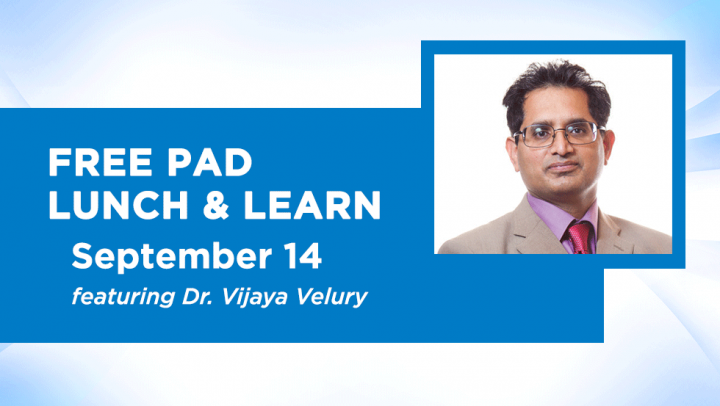 FREE PAD
LUNCH & LEARN
September 14
featuring Dr. Vijaya Velury